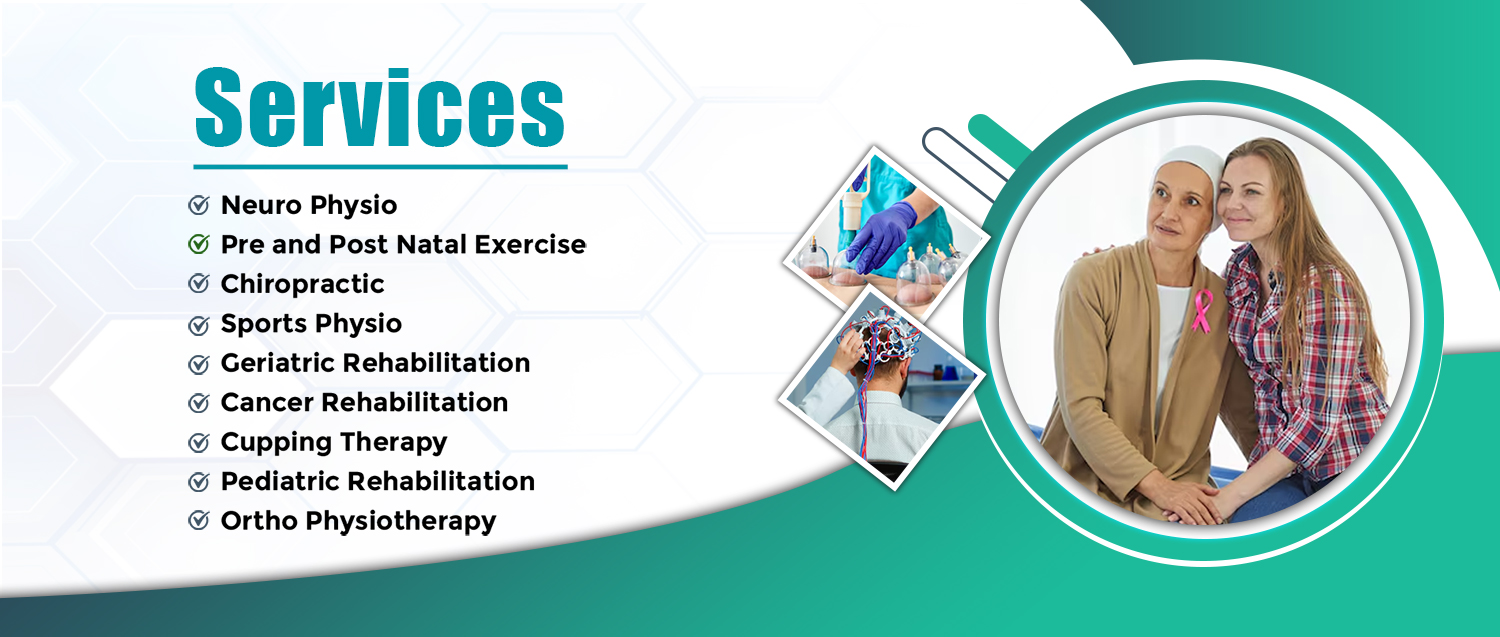 Services

Neuro Physio
Pre and Post Natal Exercise
Chiropractic
Sports Physio
Geriatric Rehabilitation
Cancer Rehabilitation
Cupping Therapy
Pediatric Rehabilitation
Ortho Physiotherapy